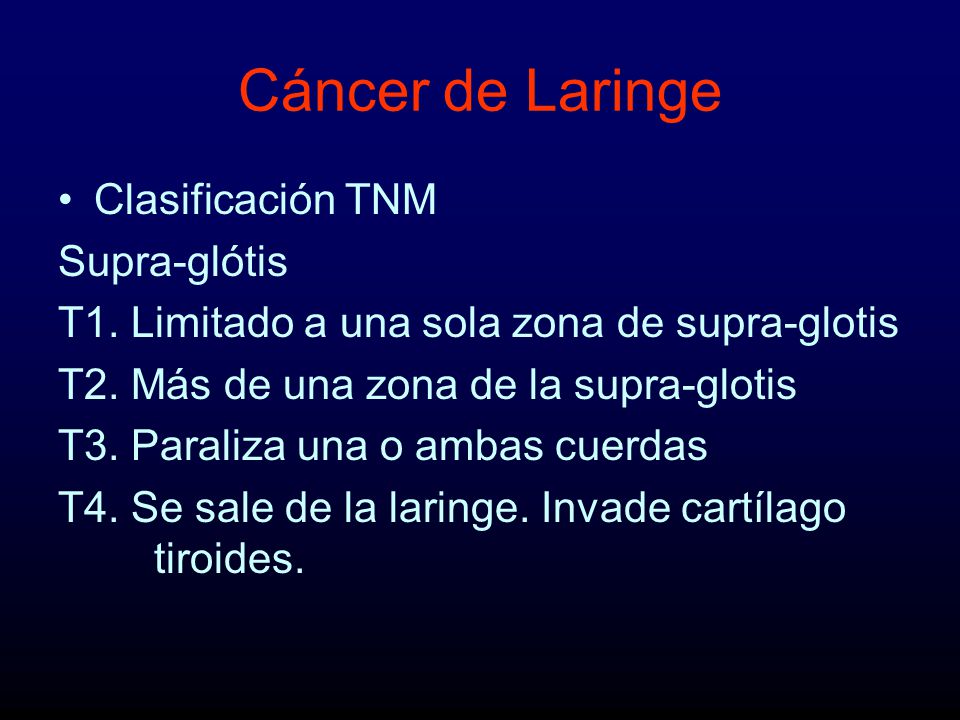 Cáncer de Laringe

• Clasificación TNM

Supra-glótis

T1. Limitado a una sola zona de supra-glotis

T2. Más de una zona de la supra-glotis

T3. Paraliza una o ambas cuerdas

T4. Se sale de la laringe. Invade cartílago tiroides.